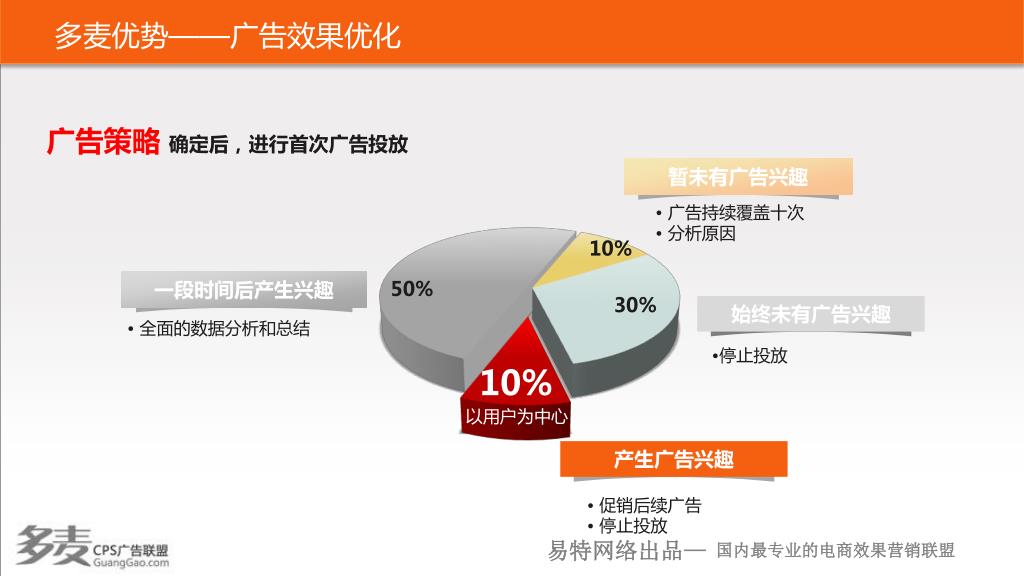 多麦优势——广告效果优化

广告策略 确定后，进行首次广告投放

暂未有广告兴趣

• 广告持续覆盖十次
• 分析原因

一段时间后产生兴趣

• 全面的数据分析和总结

50%

10%

30%

始终未有广告兴趣

•停止投放

10%
以用户为中心

产生广告兴趣

• 促销后续广告
• 停止投放

多麦 CPS广告联盟 GuangGao.com

易特网络出品— 国内最专业的电商效果营销联盟